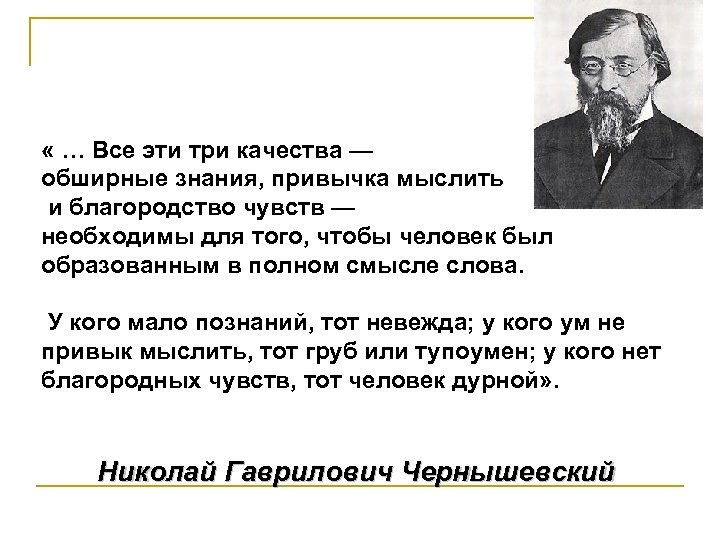 « … Все эти три качества — обширные знания, привычка мыслить и благородство чувств — необходимы для того, чтобы человек был образованным в полном смысле слова.

У кого мало познаний, тот невежда; у кого ум не привык мыслить, тот груб или тупоумен; у кого нет благородных чувств, тот человек дурной».

Николай Гаврилович Чернышевский